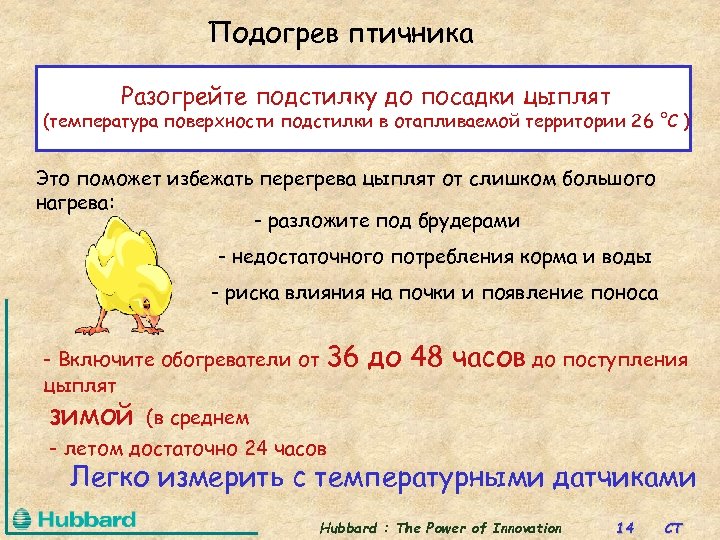 Подогрев птичника

Разогрейте подстилку до посадки цыплят
(температура поверхности подстилки в отапливаемой территории 26 °C )

Это поможет избежать перегрева цыплят от слишком большого нагрева:

- разложите под брудерами

- недостаточного потребления корма и воды

- риска влияния на почки и появление поноса

- Включите обогреватели от 36 до 48 часов до поступления цыплят

зимой (в среднем

- летом достаточно 24 часов

Легко измерить с температурными датчиками

Hubbard

Hubbard : The Power of Innovation 14 CT